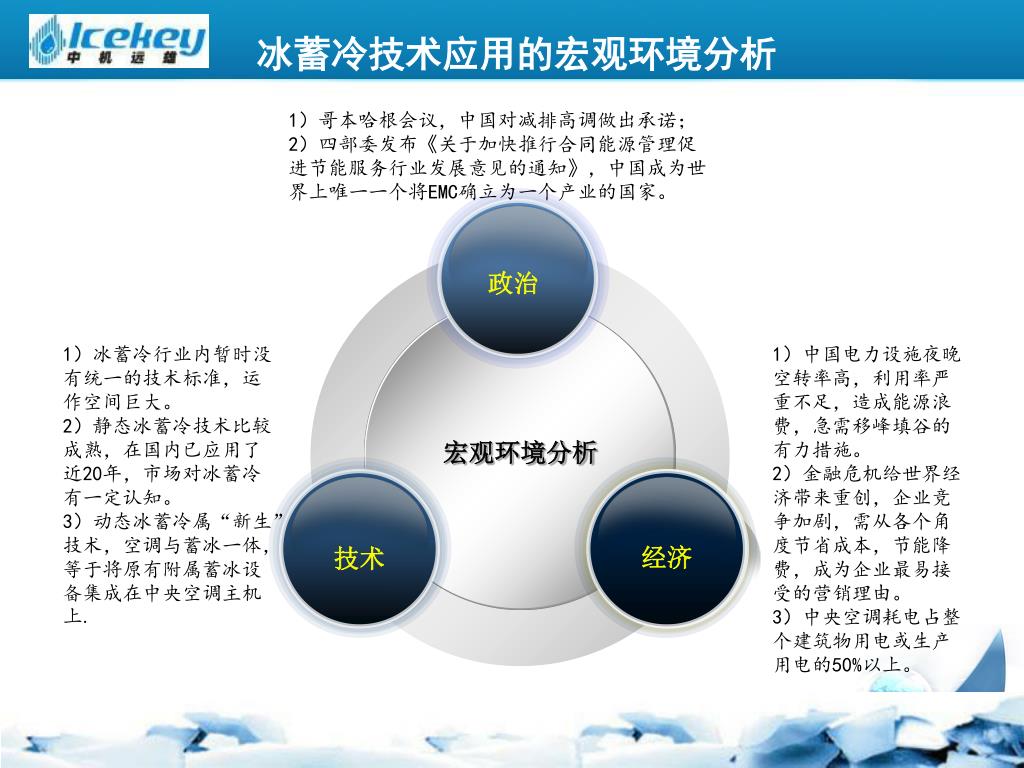 Icekey
中机远雄

冰蓄冷技术应用的宏观环境分析

1）哥本哈根会议，中国对减排高调做出承诺；
2）四部委发布《关于加快推行合同能源管理促进节能服务行业发展意见的通知》，中国成为世界上唯一一个将EMC确立为一个产业的国家。

政治

1）冰蓄冷行业内暂时没有统一的技术标准，运作空间巨大。
2）静态冰蓄冷技术比较成熟，在国内已应用了近20年，市场对冰蓄冷有一定认知。
3）动态冰蓄冷属“新生”技术，空调与蓄冰一体，等于将原有附属蓄冰设备集成在中央空调主机上.

宏观环境分析

技术

经济

1）中国电力设施夜晚空转率高，利用率严重不足，造成能源浪费，急需移峰填谷的有力措施。
2）金融危机给世界经济带来重创，企业竞争加剧，需从各个角度节省成本，节能降费，成为企业最易接受的营销理由。
3）中央空调耗电占整个建筑物用电或生产用电的50%以上。